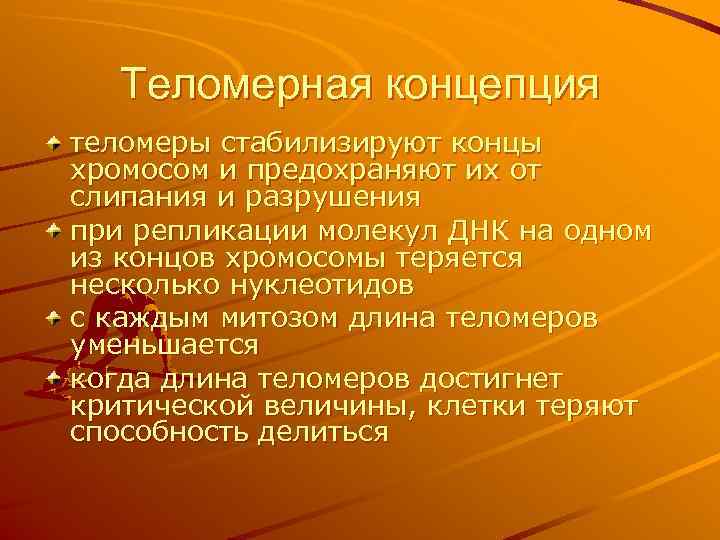 Теломерная концепция

теломеры стабилизируют концы хромосом и предохраняют их от слипания и разрушения

при репликации молекул ДНК на одном из концов хромосомы теряется несколько нуклеотидов

с каждым митозом длина теломеров уменьшается

когда длина теломеров достигнет критической величины, клетки теряют способность делиться